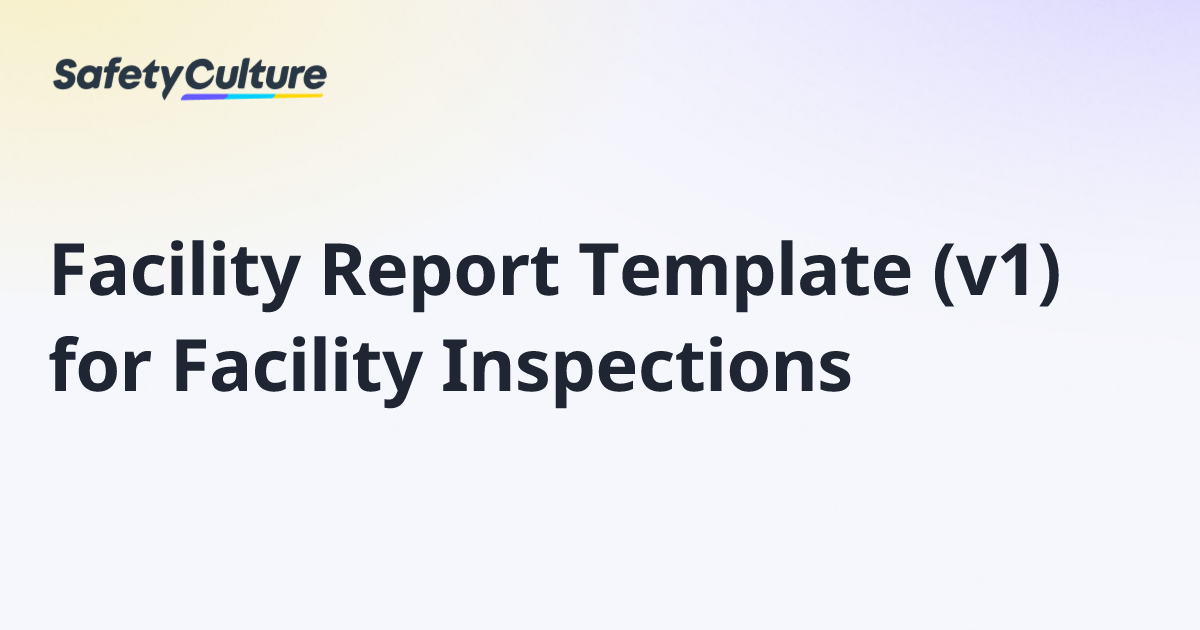 SafetyCulture

Facility Report Template (v1) for Facility Inspections